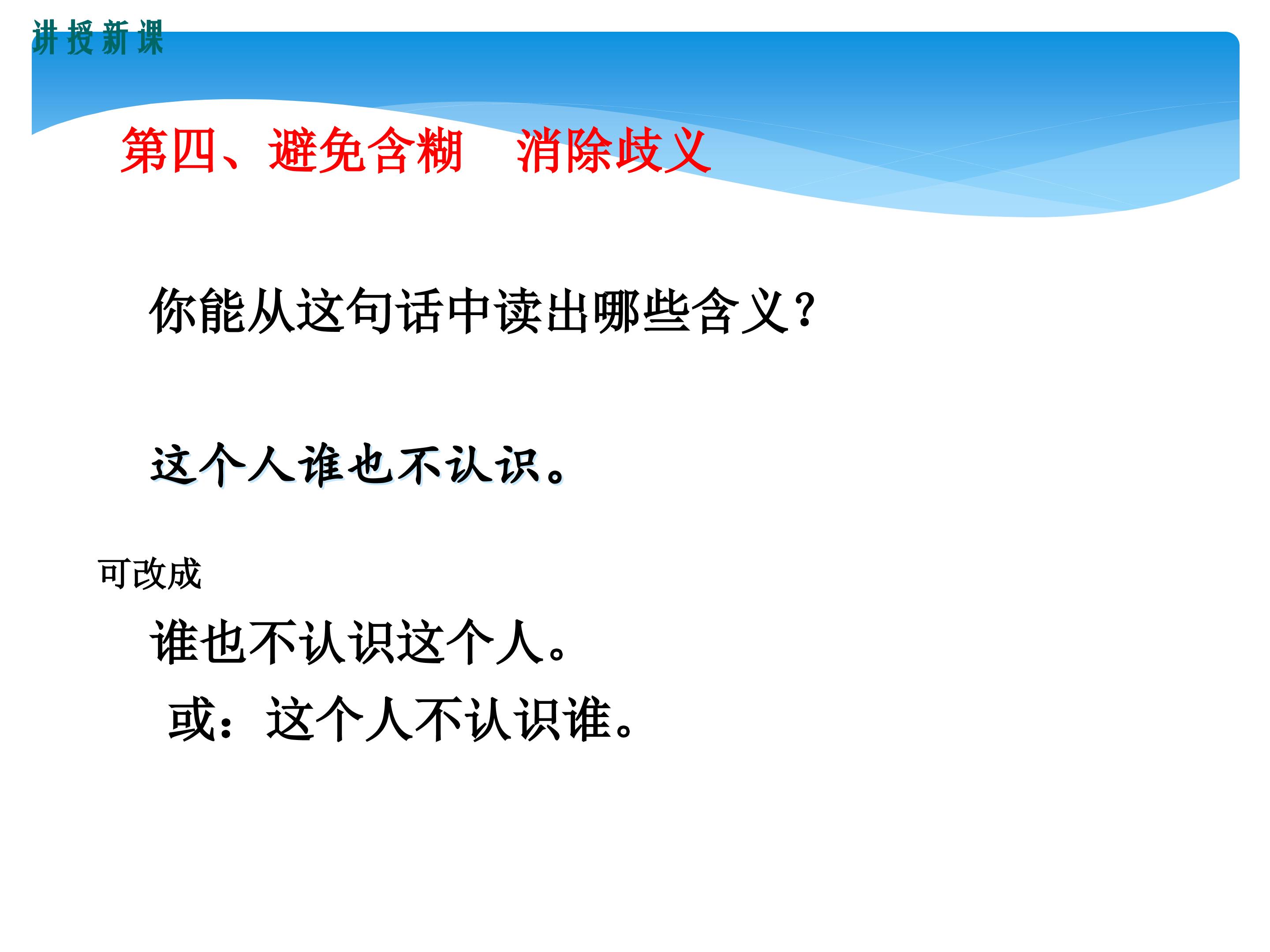 讲授新课

第四、避免含糊 消除歧义

你能从这句话中读出哪些含义?

这个人谁也不认识。

可改成

谁也不认识这个人。

或:这个人不认识谁。